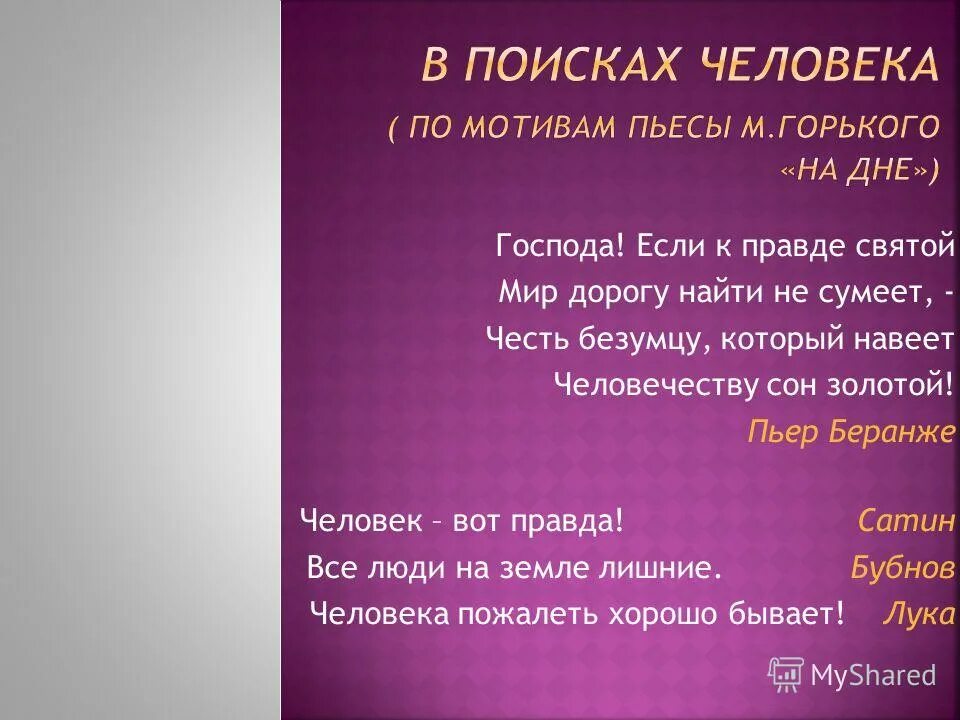 В ПОИСКАХ ЧЕЛОВЕКА

( ПО МОТИВАМ ПЬЕСЫ М.ГОРЬКОГО «НА ДНЕ»)

Господа! Если к правде святой
Мир дорогу найти не сумеет, -
Честь безумцу, который навеет
Человечеству сон золотой!
Пьер Беранже

Человек – вот правда! Сатин
Все люди на земле лишние. Бубнов
Человека пожалеть хорошо бывает! Лука

MyShared